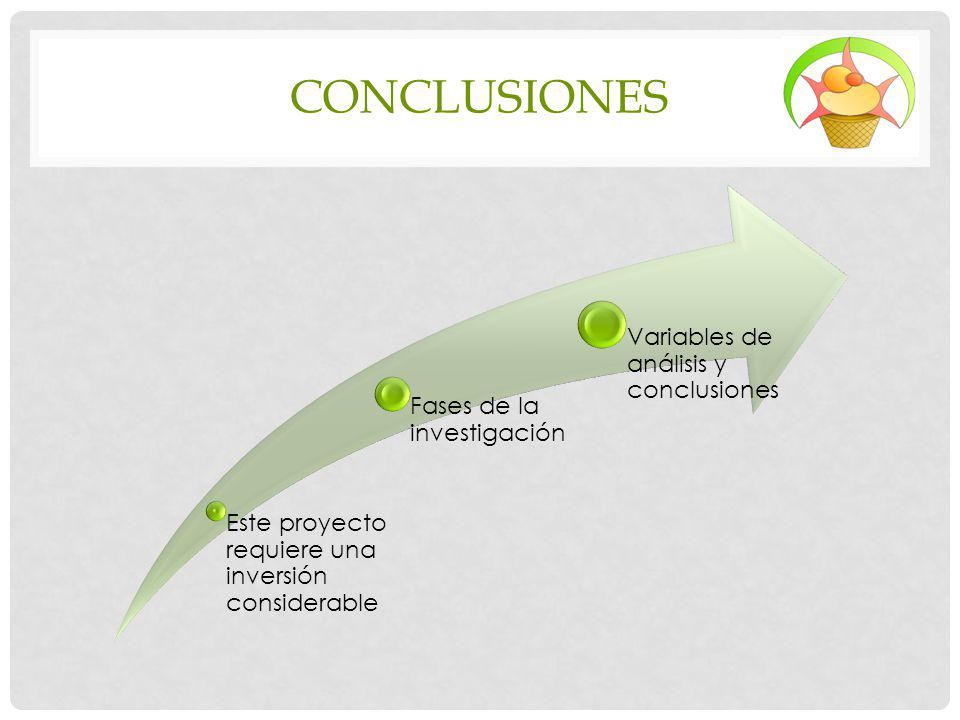 CONCLUSIONES

Este proyecto requiere una inversión considerable

Fases de la investigación

Variables de análisis y conclusiones